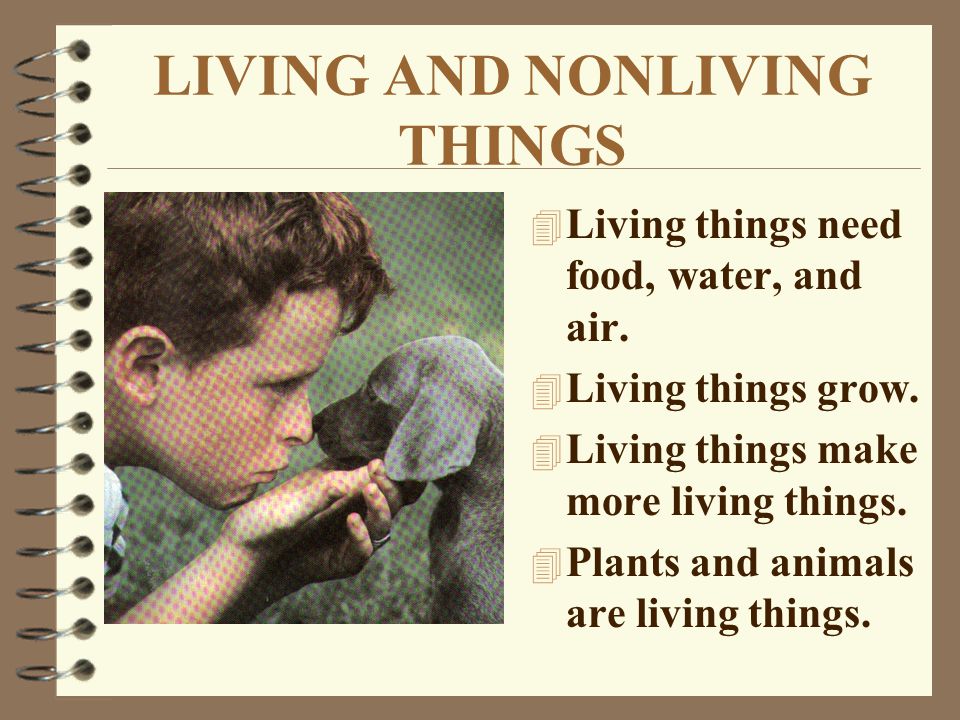 LIVING AND NONLIVING THINGS

Living things need food, water, and air.

Living things grow.

Living things make more living things.

Plants and animals are living things.